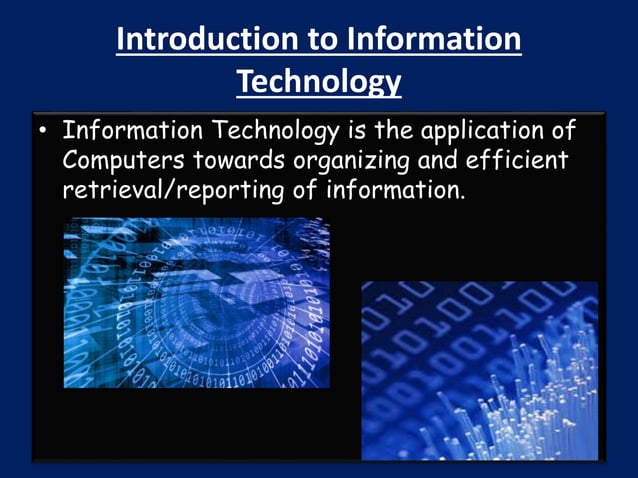 Introduction to Information Technology

• Information Technology is the application of Computers towards organizing and efficient retrieval/reporting of information.